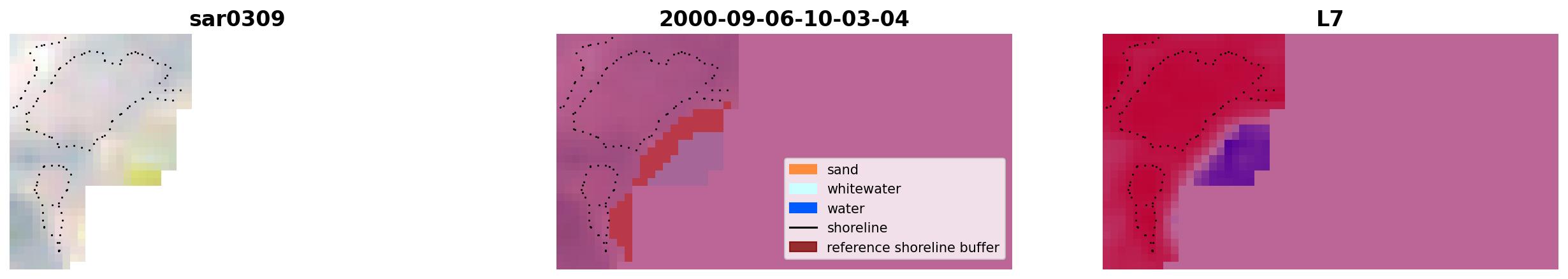 sar0309

2000-09-06-10-03-04

sand
whitewater
water
shoreline
reference shoreline buffer

L7